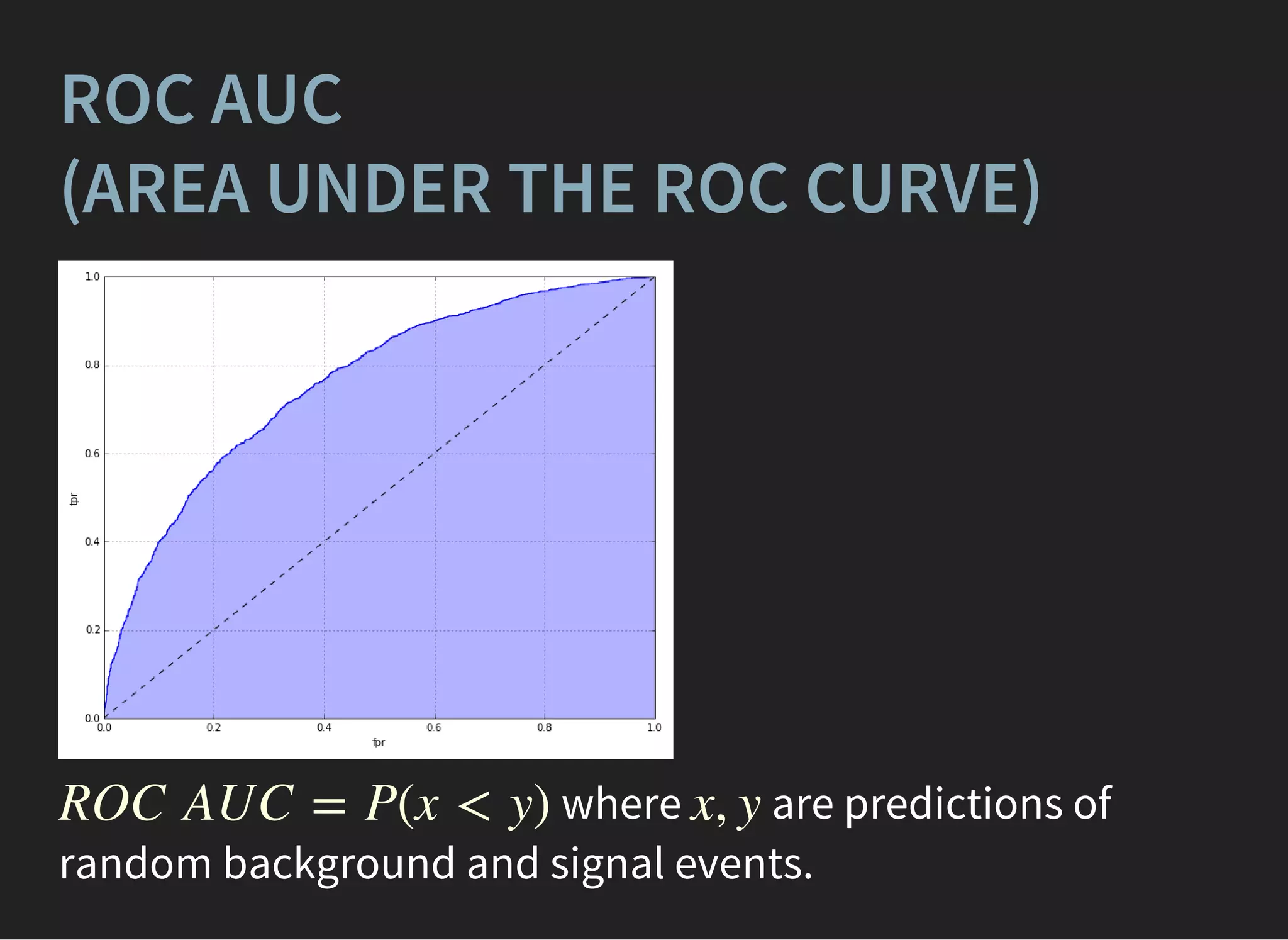 ROC AUC
(AREA UNDER THE ROC CURVE)

1.0
0.8
0.6
0.4
0.2
0.0
tpr
0.0
0.2
0.4
0.6
0.8
1.0
fpr

$ROC\ AUC = P(x < y)$ where $x, y$ are predictions of random background and signal events.